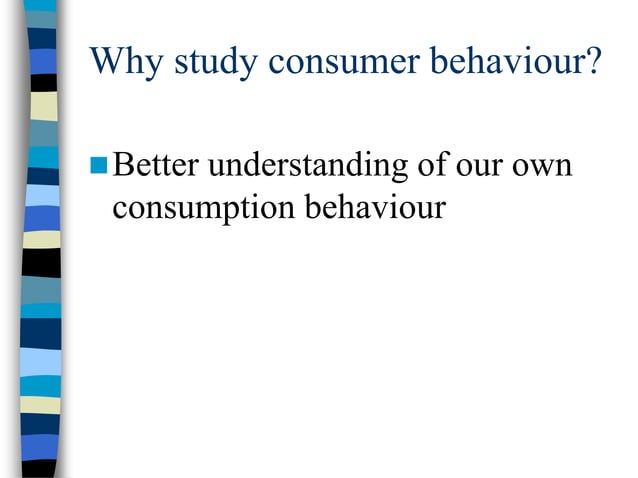 Why study consumer behaviour?

Better understanding of our own consumption behaviour